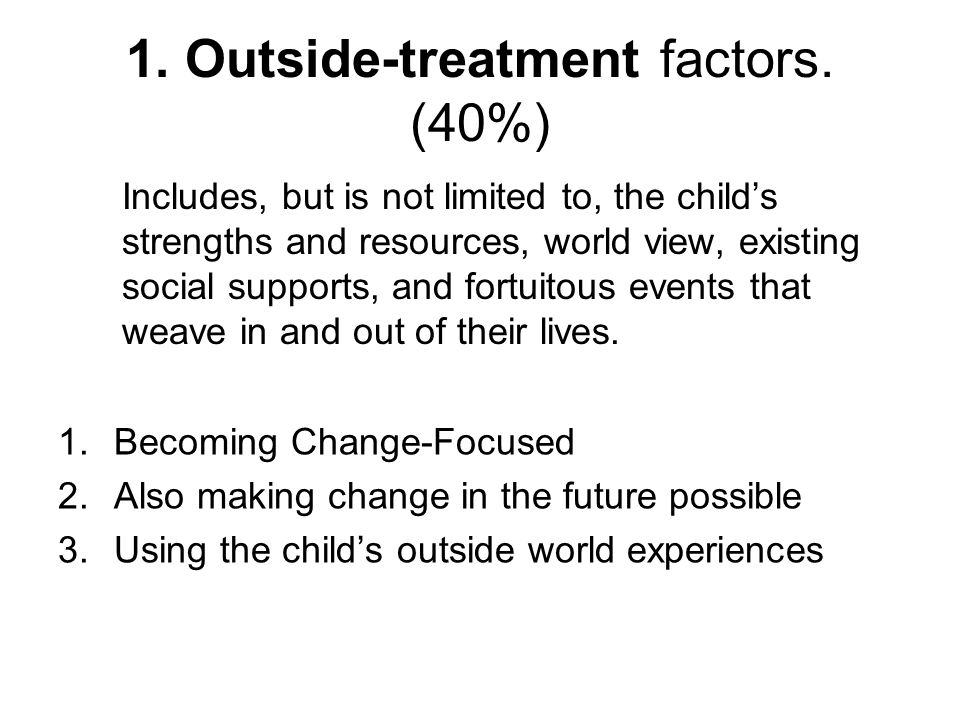 1. Outside-treatment factors. (40%)

Includes, but is not limited to, the child’s strengths and resources, world view, existing social supports, and fortuitous events that weave in and out of their lives.

1. Becoming Change-Focused
2. Also making change in the future possible
3. Using the child’s outside world experiences